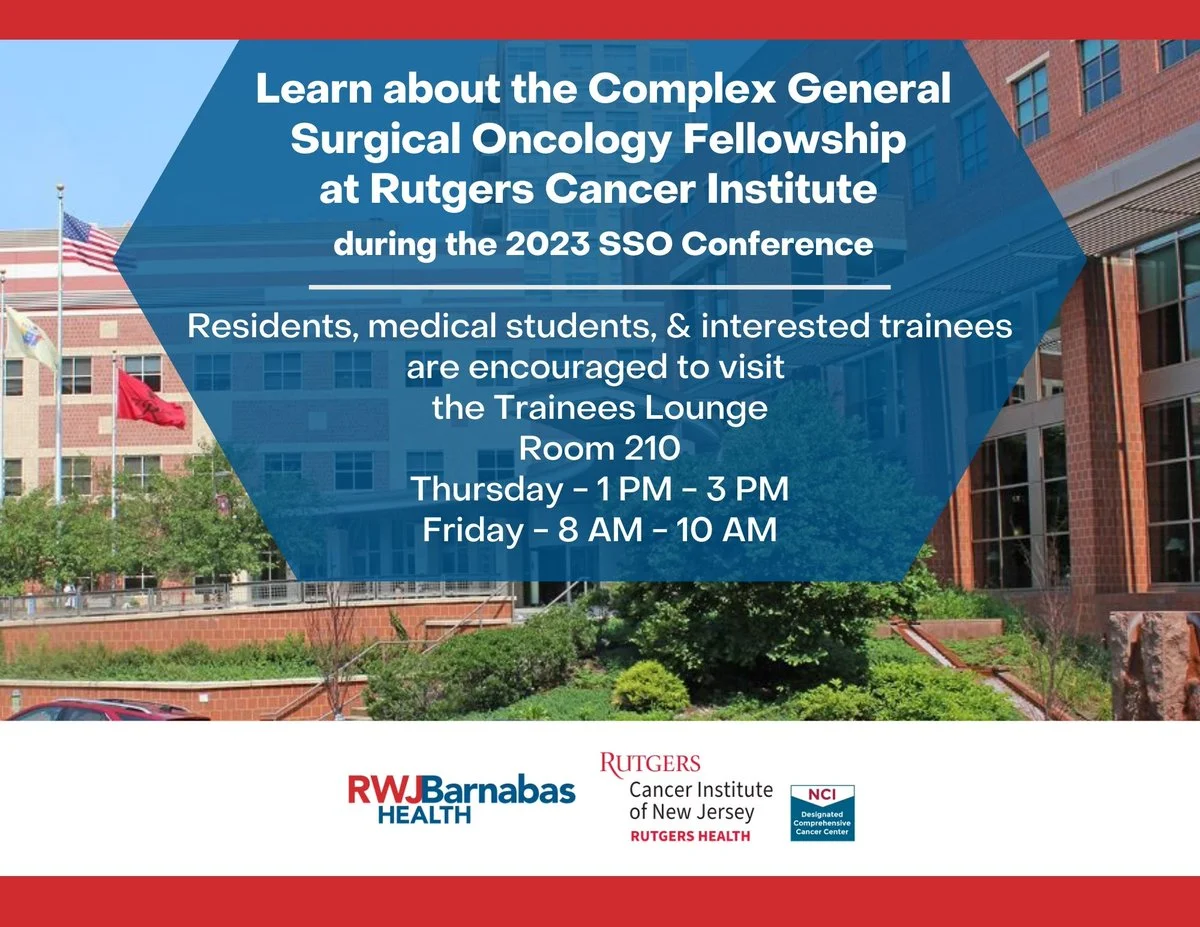 Learn about the Complex General Surgical Oncology Fellowship at Rutgers Cancer Institute

during the 2023 SSO Conference

Residents, medical students, & interested trainees are encouraged to visit the Trainees Lounge
Room 210
Thursday - 1 PM - 3 PM
Friday - 8 AM - 10 AM

RWJBarnabas HEALTH

RUTGERS
Cancer Institute of New Jersey
RUTGERS HEALTH

NCI
Designated Comprehensive Cancer Center